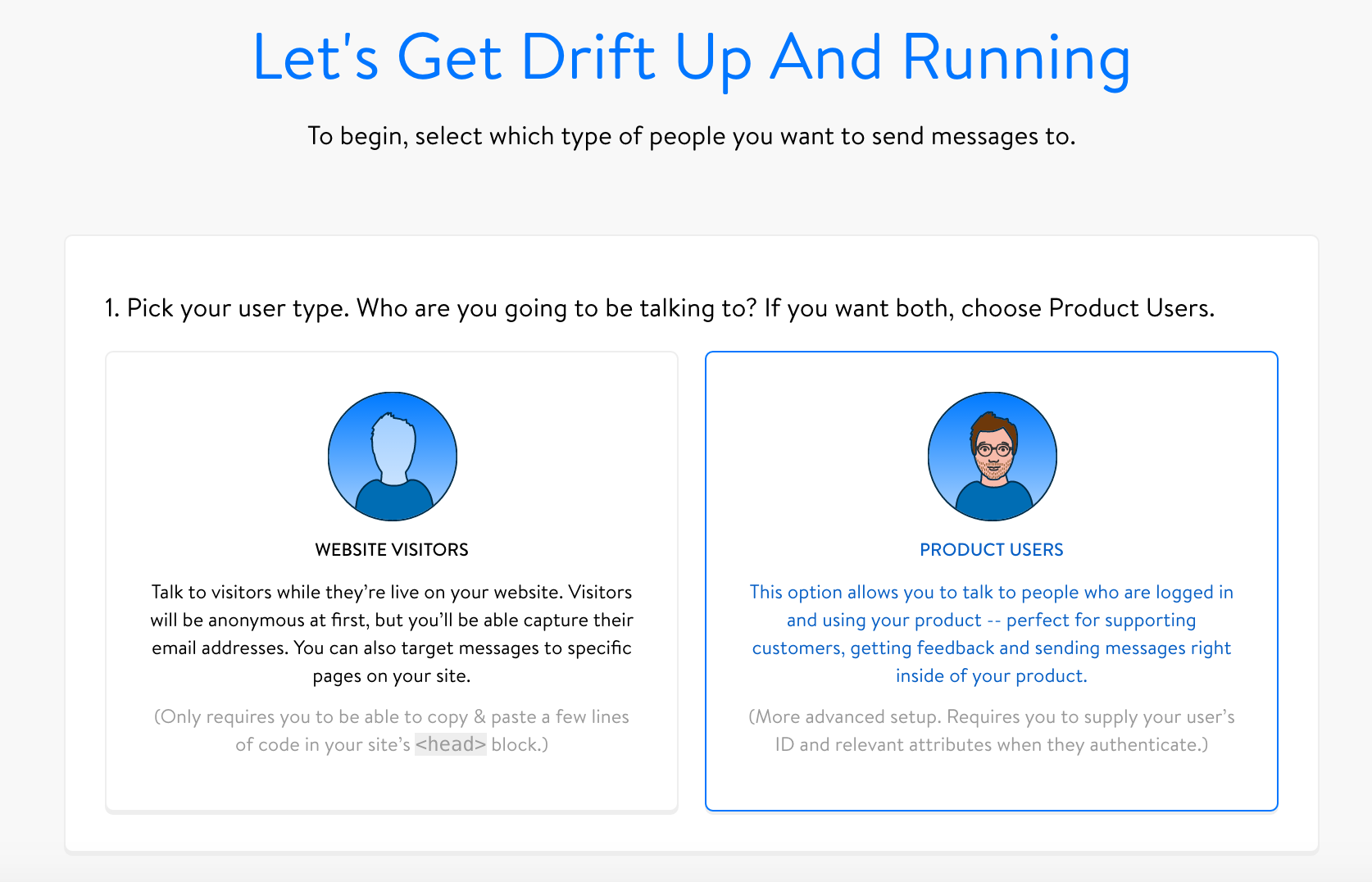 Let's Get Drift Up And Running

To begin, select which type of people you want to send messages to.

1. Pick your user type. Who are you going to be talking to? If you want both, choose Product Users.

WEBSITE VISITORS

Talk to visitors while they're live on your website. Visitors will be anonymous at first, but you'll be able capture their email addresses. You can also target messages to specific pages on your site.

(Only requires you to be able to copy & paste a few lines of code in your site's <head> block.)

PRODUCT USERS

This option allows you to talk to people who are logged in and using your product -- perfect for supporting customers, getting feedback and sending messages right inside of your product.

(More advanced setup. Requires you to supply your user's ID and relevant attributes when they authenticate.)